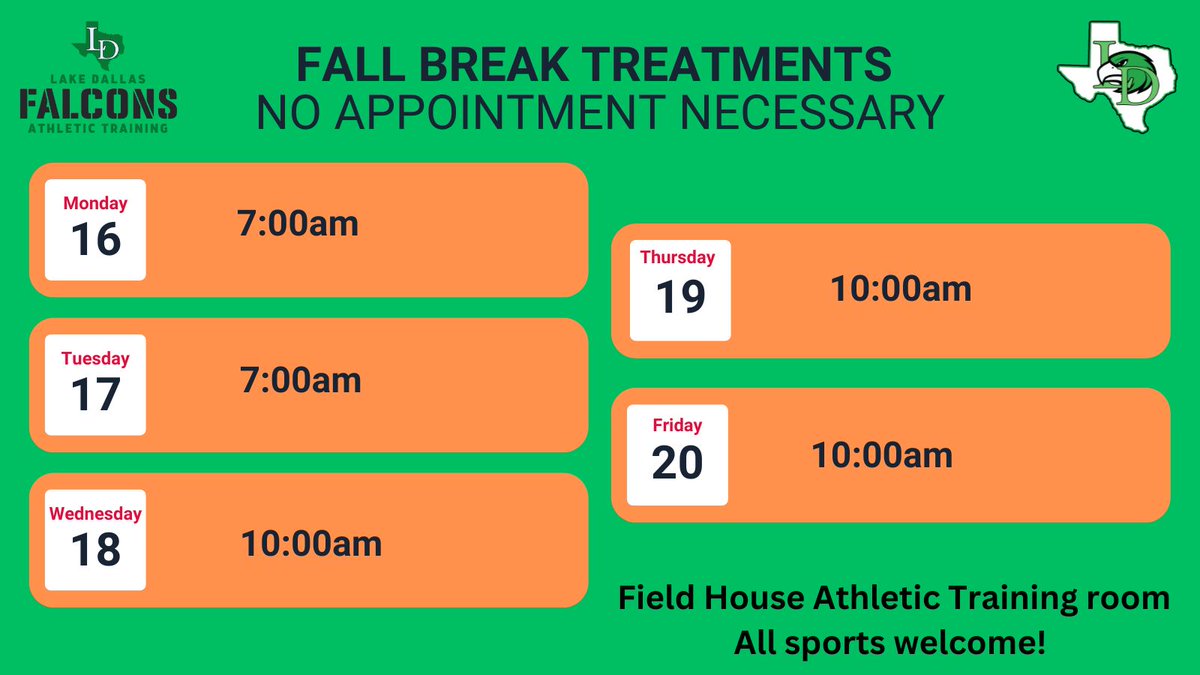 LD
LAKE DALLAS
FALCONS
ATHLETIC TRAINING

FALL BREAK TREATMENTS
NO APPOINTMENT NECESSARY

LD

Monday
16
7:00am

Tuesday
17
7:00am

Wednesday
18
10:00am

Thursday
19
10:00am

Friday
20
10:00am

Field House Athletic Training room
All sports welcome!